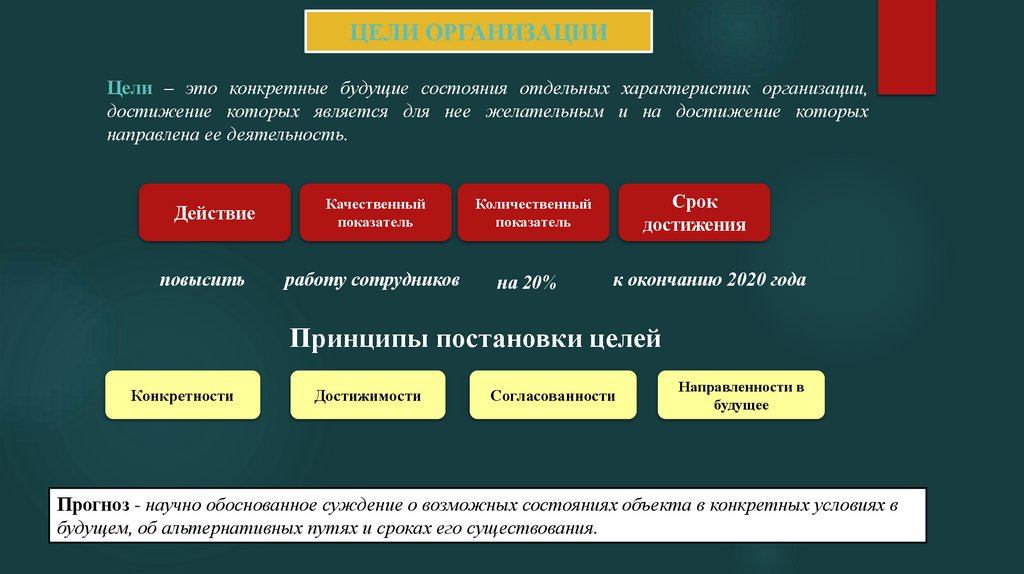 ЦЕЛИ ОРГАНИЗАЦИИ

Цели – это конкретные будущие состояния отдельных характеристик организации, достижение которых является для нее желательным и на достижение которых направлена ее деятельность.

Действие

Качественный показатель

Количественный показатель

Срок достижения

повысить

работу сотрудников

на 20%

к окончанию 2020 года

Принципы постановки целей

Конкретности

Достижимости

Согласованности

Направленности в будущее

Прогноз - научно обоснованное суждение о возможных состояниях объекта в конкретных условиях в будущем, об альтернативных путях и сроках его существования.